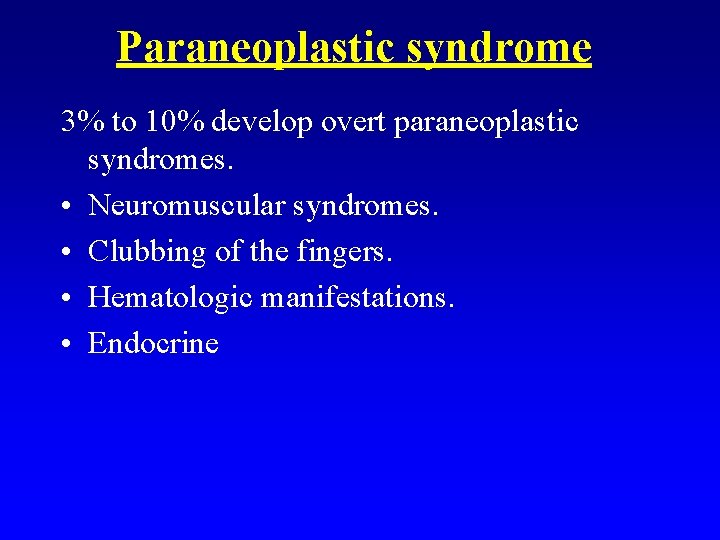 Paraneoplastic syndrome

3% to 10% develop overt paraneoplastic syndromes.

• Neuromuscular syndromes.
• Clubbing of the fingers.
• Hematologic manifestations.
• Endocrine